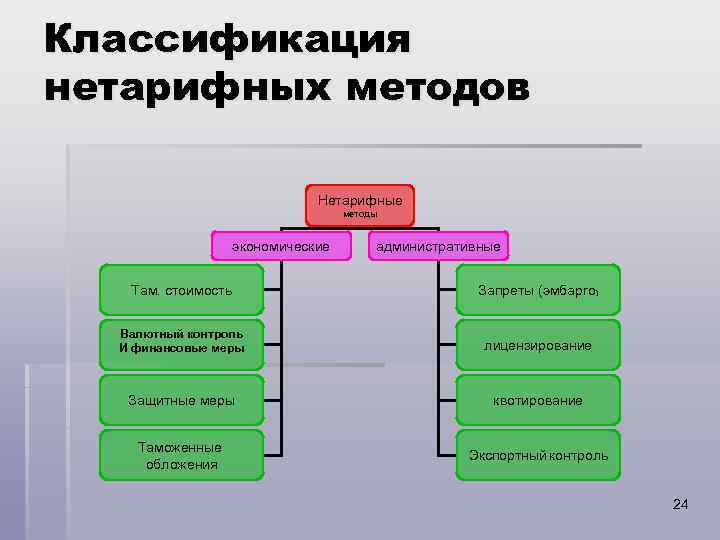 Классификация нетарифных методов

Нетарифные методы

экономические

административные

Там. стоимость

Валютный контроль И финансовые меры

Защитные меры

Таможенные обложения

Запреты (эмбарго)

лицензирование

квотирование

Экспортный контроль

24